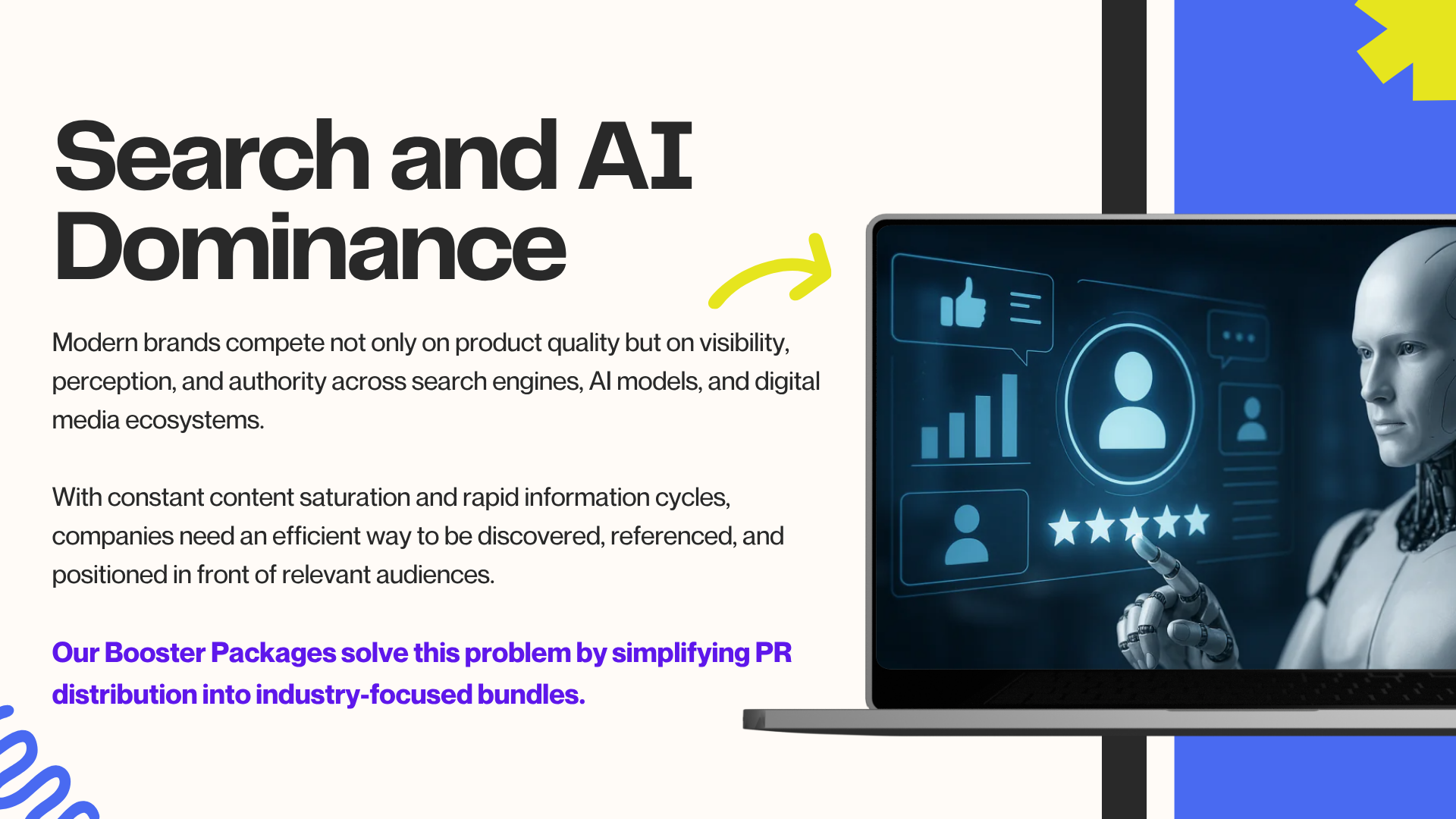 Search and AI Dominance

Modern brands compete not only on product quality but on visibility, perception, and authority across search engines, AI models, and digital media ecosystems.

With constant content saturation and rapid information cycles, companies need an efficient way to be discovered, referenced, and positioned in front of relevant audiences.

Our Booster Packages solve this problem by simplifying PR distribution into industry-focused bundles.